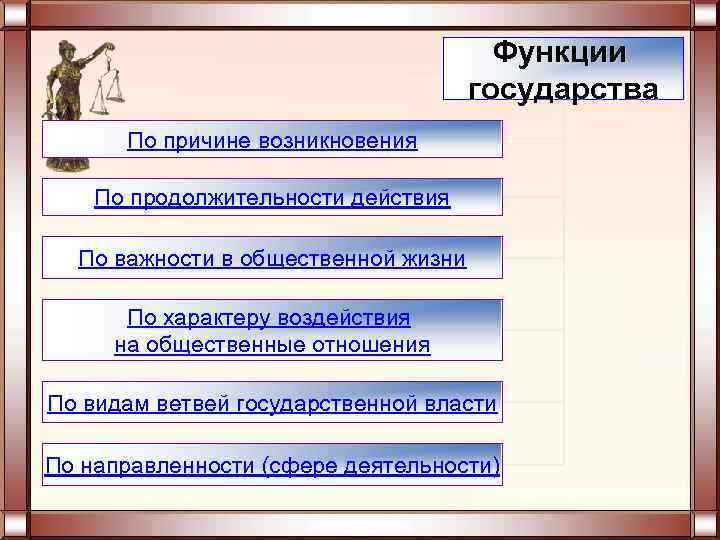 Функции государства

По причине возникновения

По продолжительности действия

По важности в общественной жизни

По характеру воздействия на общественные отношения

По видам ветвей государственной власти

По направленности (сфере деятельности)